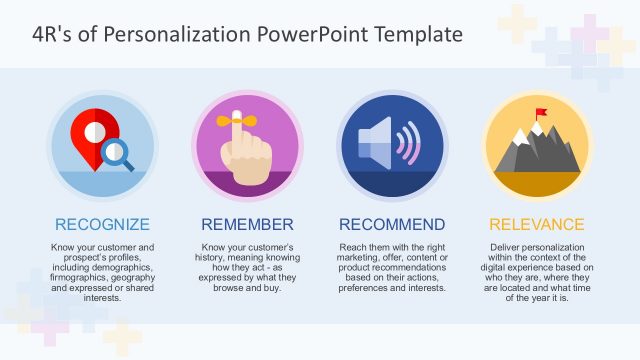 4R's of Personalization PowerPoint Template

RECOGNIZE

Know your customer and prospect's profiles, including demographics, firmographics, geography and expressed or shared interests.

REMEMBER

Know your customer's history, meaning knowing how they act - as expressed by what they browse and buy.

RECOMMEND

Reach them with the right marketing, offer, content or product recommendations based on their actions, preferences and interests.

RELEVANCE

Deliver personalization within the context of the digital experience based on who they are, where they are located and what time of the year it is.